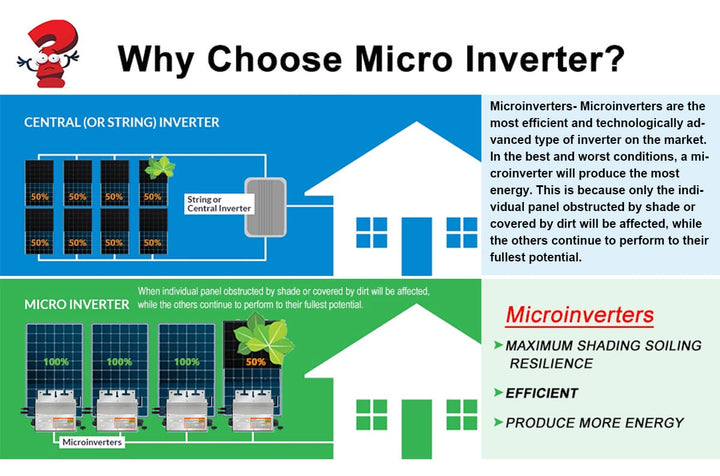 Why Choose Micro Inverter?

CENTRAL (OR STRING) INVERTER

50% 50% 50% 50%

50% 50% 50% 50%

String or Central Inverter

Microinverters- Microinverters are the most efficient and technologically advanced type of inverter on the market. In the best and worst conditions, a microinverter will produce the most energy. This is because only the individual panel obstructed by shade or covered by dirt will be affected, while the others continue to perform to their fullest potential.

MICRO INVERTER

When individual panel obstructed by shade or covered by dirt will be affected, while the others continue to perform to their fullest potential.

100% 100% 100% 50%

Microinverters

Microinverters

➤ MAXIMUM SHADING SOILING RESILIENCE

➤ EFFICIENT

➤ PRODUCE MORE ENERGY